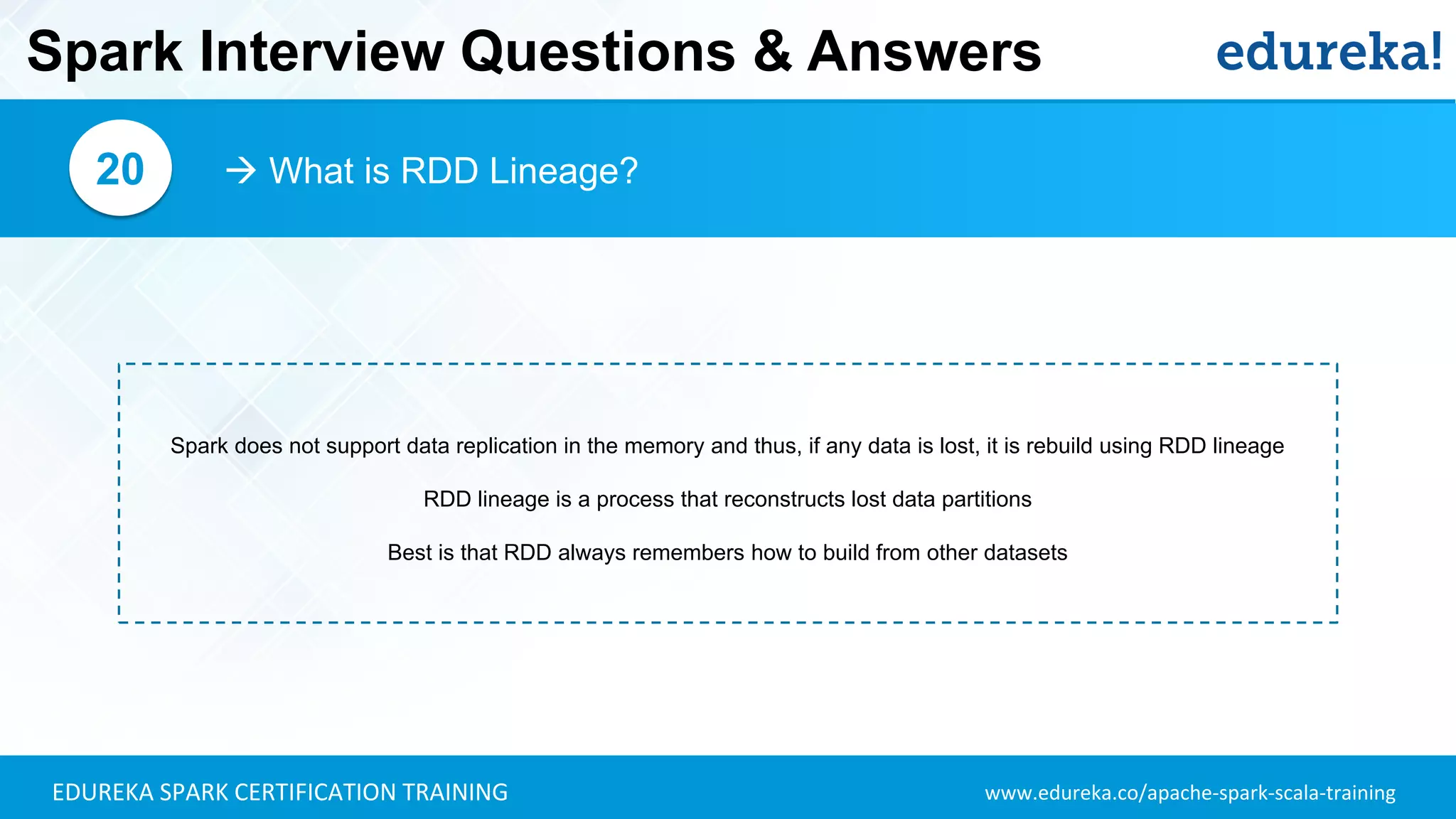 Spark Interview Questions & Answers

edureka!

20

→ What is RDD Lineage?

Spark does not support data replication in the memory and thus, if any data is lost, it is rebuild using RDD lineage

RDD lineage is a process that reconstructs lost data partitions

Best is that RDD always remembers how to build from other datasets

EDUREKA SPARK CERTIFICATION TRAINING

www.edureka.co/apache-spark-scala-training